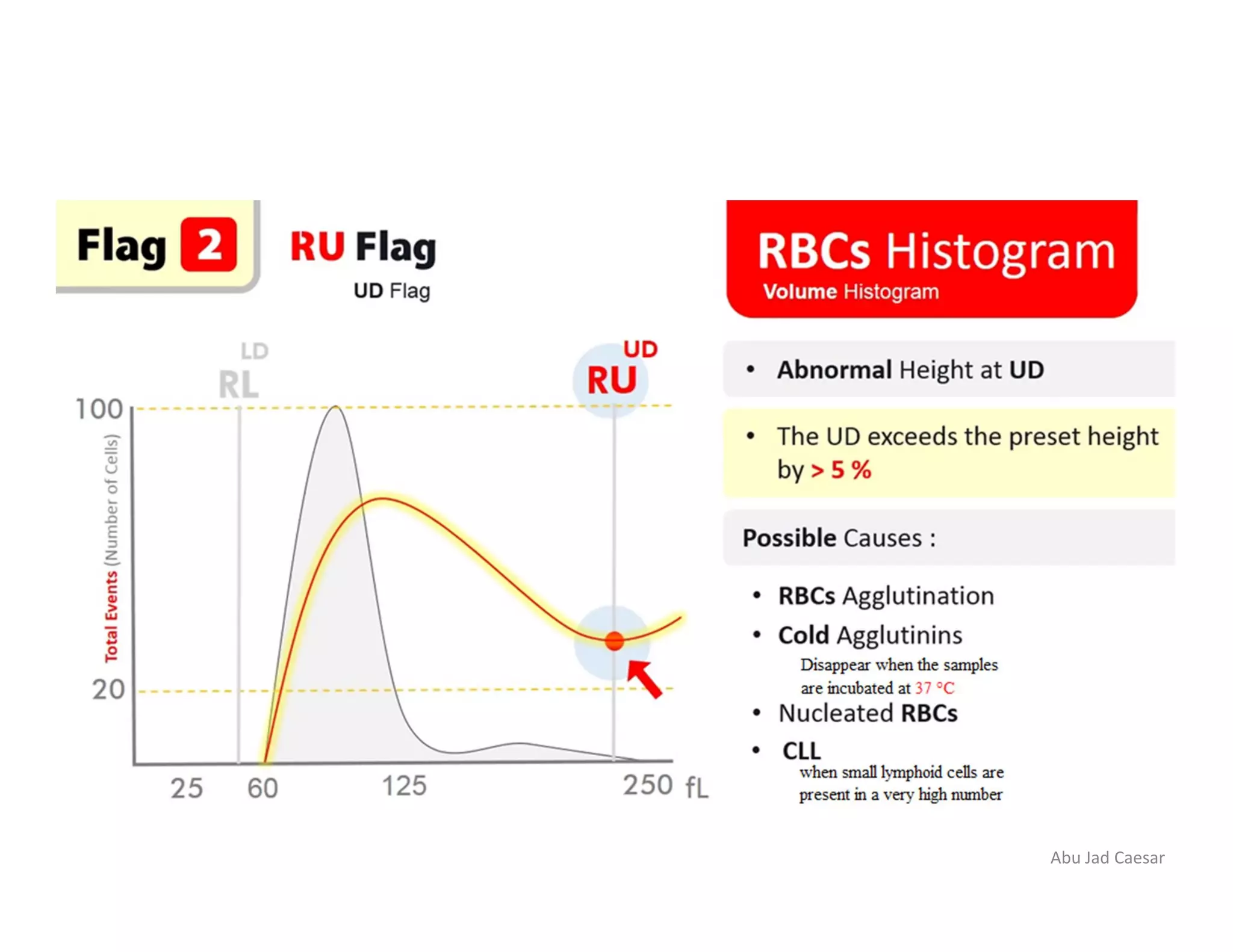 Flag 2

RU Flag
UD Flag

LD
RL

UD
RU

100
20
Total Events (Number of Cells)

25 60 125 250 fL

RBCs Histogram
Volume Histogram

• Abnormal Height at UD

• The UD exceeds the preset height by > 5 %

Possible Causes :

• RBCs Agglutination
• Cold Agglutinins
Disappear when the samples are incubated at 37 °C
• Nucleated RBCs
• CLL
when small lymphoid cells are present in a very high number

Abu Jad Caesar